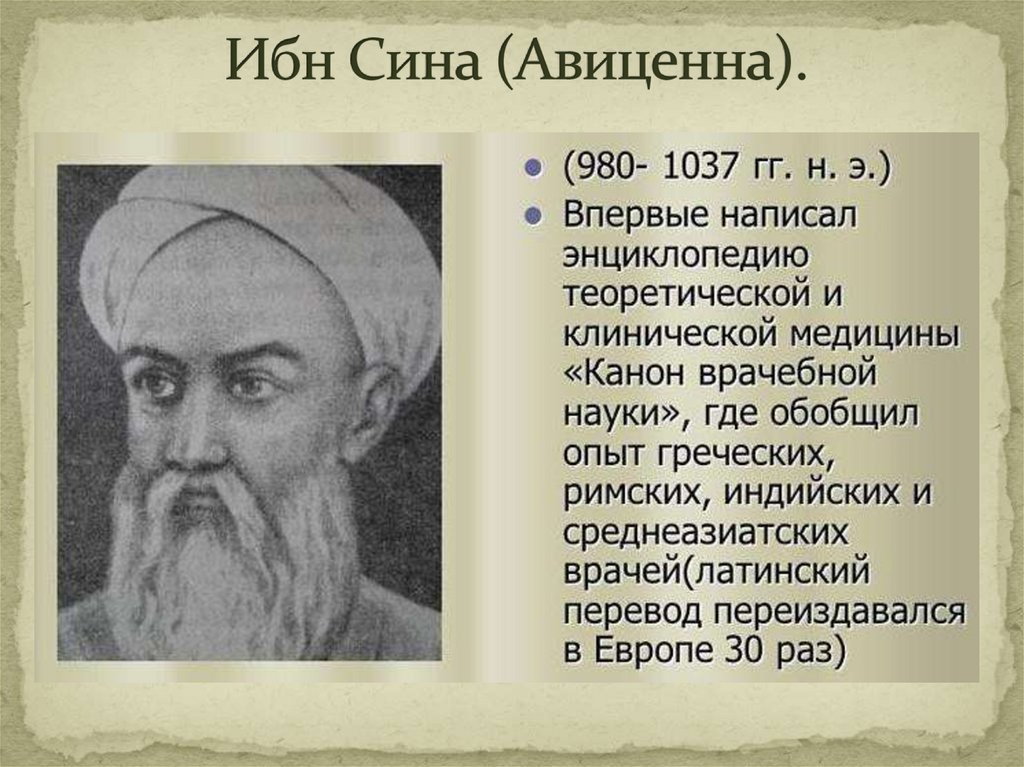 Ибн Сина (Авиценна).

(980- 1037 гг. н. э.)

Впервые написал энциклопедию теоретической и клинической медицины «Канон врачебной науки», где обобщил опыт греческих, римских, индийских и среднеазиатских врачей(латинский перевод переиздавался в Европе 30 раз)